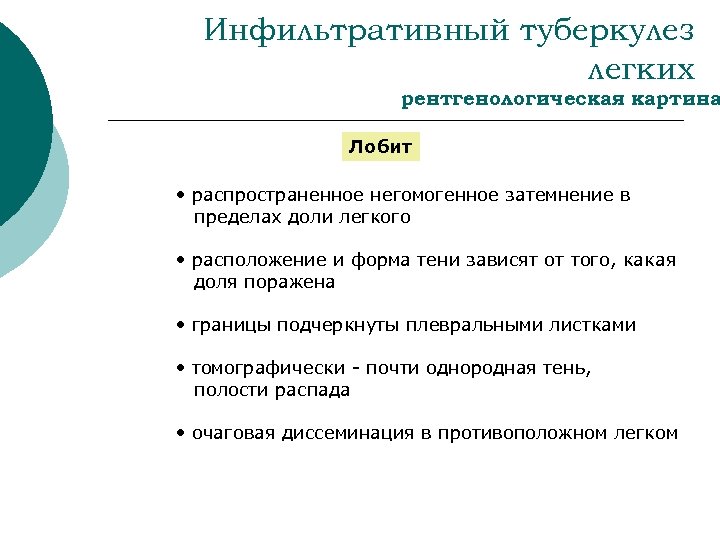 Инфильтративный туберкулез легких
рентгенологическая картина

Лобит

• распространенное негомогенное затемнение в пределах доли легкого

• расположение и форма тени зависят от того, какая доля поражена

• границы подчеркнуты плевральными листками

• томографически - почти однородная тень, полости распада

• очаговая диссеминация в противоположном легком